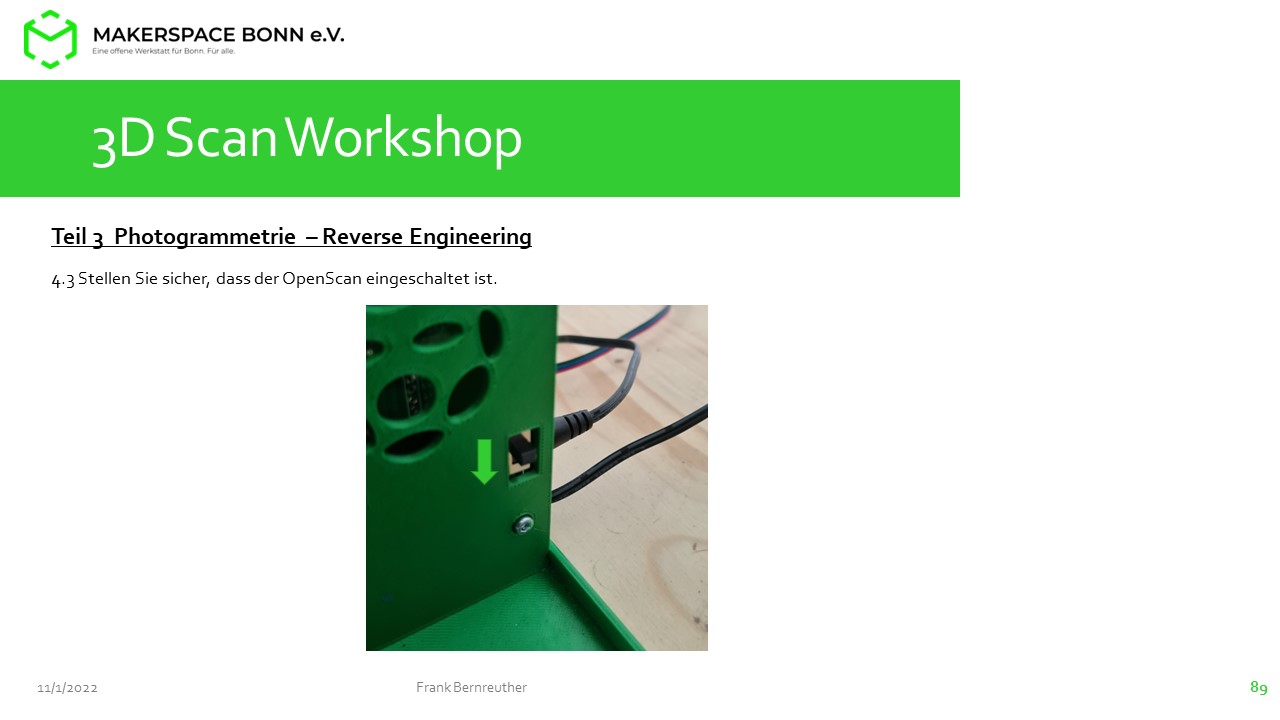 MAKERSPACE BONN e.V.
Eine offene Werkstatt für Bonn. Für alle.

3D Scan Workshop

Teil 3 Photogrammetrie – Reverse Engineering

4.3 Stellen Sie sicher, dass der OpenScan eingeschaltet ist.

11/1/2022

Frank Bernreuther

89